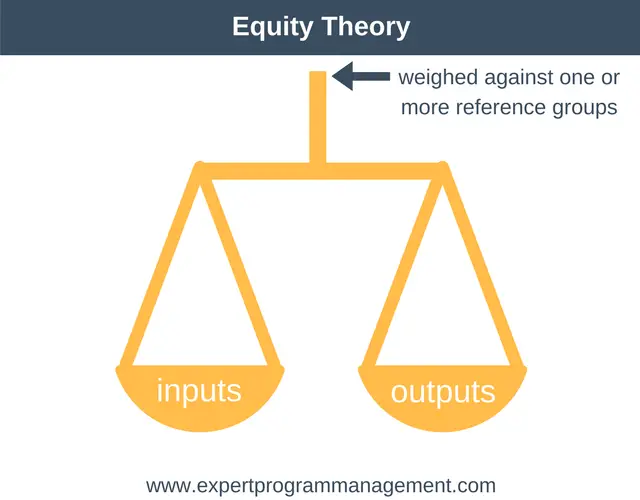 Equity Theory

weighed against one or more reference groups

inputs

outputs

www.expertprogrammanagement.com